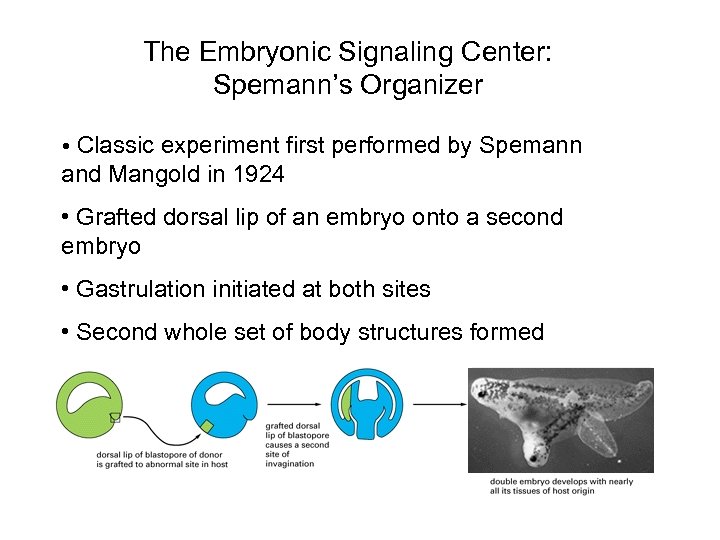 The Embryonic Signaling Center:
Spemann's Organizer

• Classic experiment first performed by Spemann and Mangold in 1924

• Grafted dorsal lip of an embryo onto a second embryo

• Gastrulation initiated at both sites

• Second whole set of body structures formed

dorsal lip of blastopore of donor is grafted to abnormal site in host

grafted dorsal lip of blastopore causes a second site of invagination

double embryo develops with nearly all its tissues of host origin